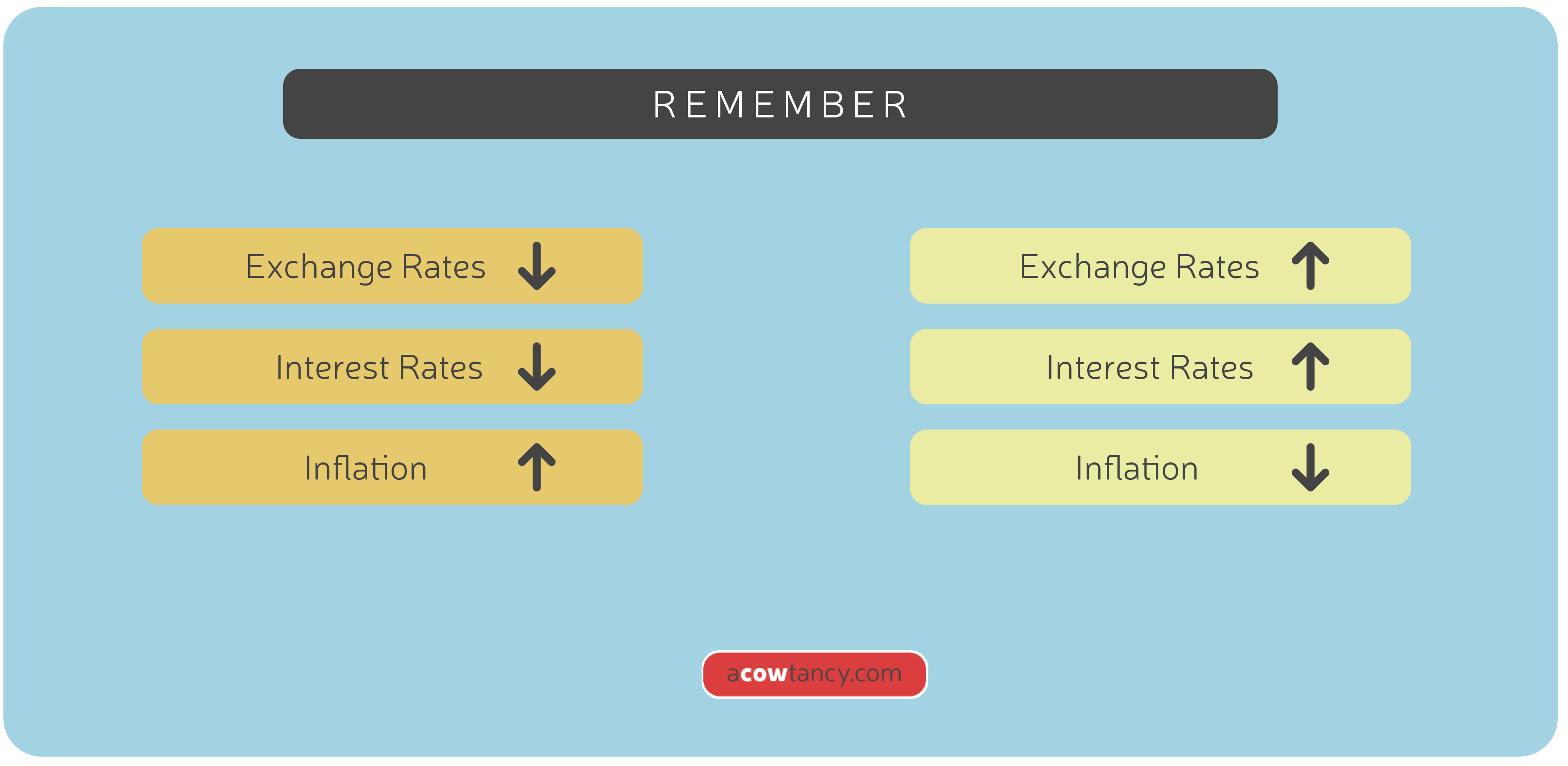 REMEMBER

Exchange Rates ↓

Interest Rates ↓

Inflation ↑

Exchange Rates ↑

Interest Rates ↑

Inflation ↓

acowtancy.com